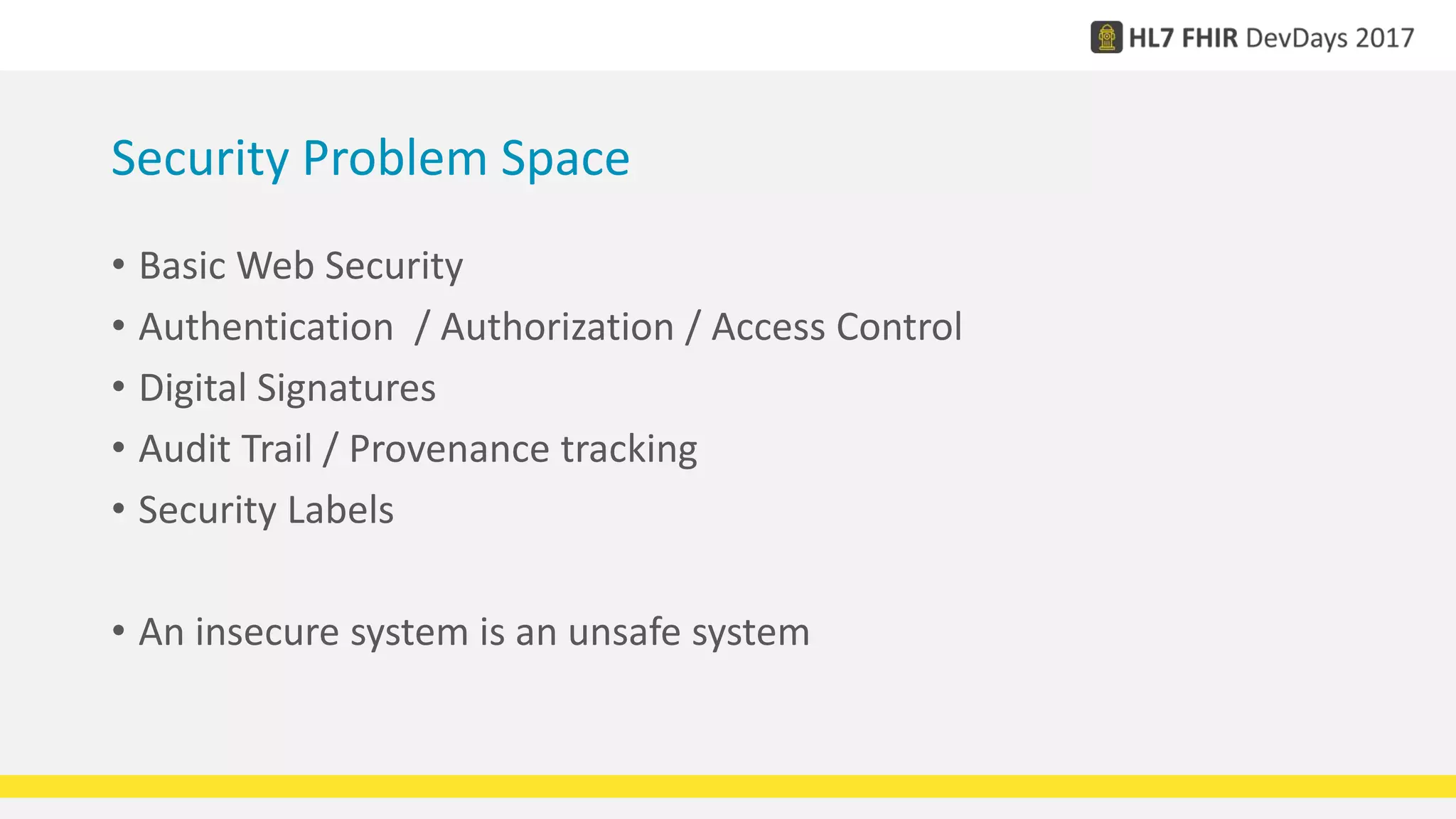 HL7 FHIR DevDays 2017

Security Problem Space

• Basic Web Security
• Authentication / Authorization / Access Control
• Digital Signatures
• Audit Trail / Provenance tracking
• Security Labels

• An insecure system is an unsafe system